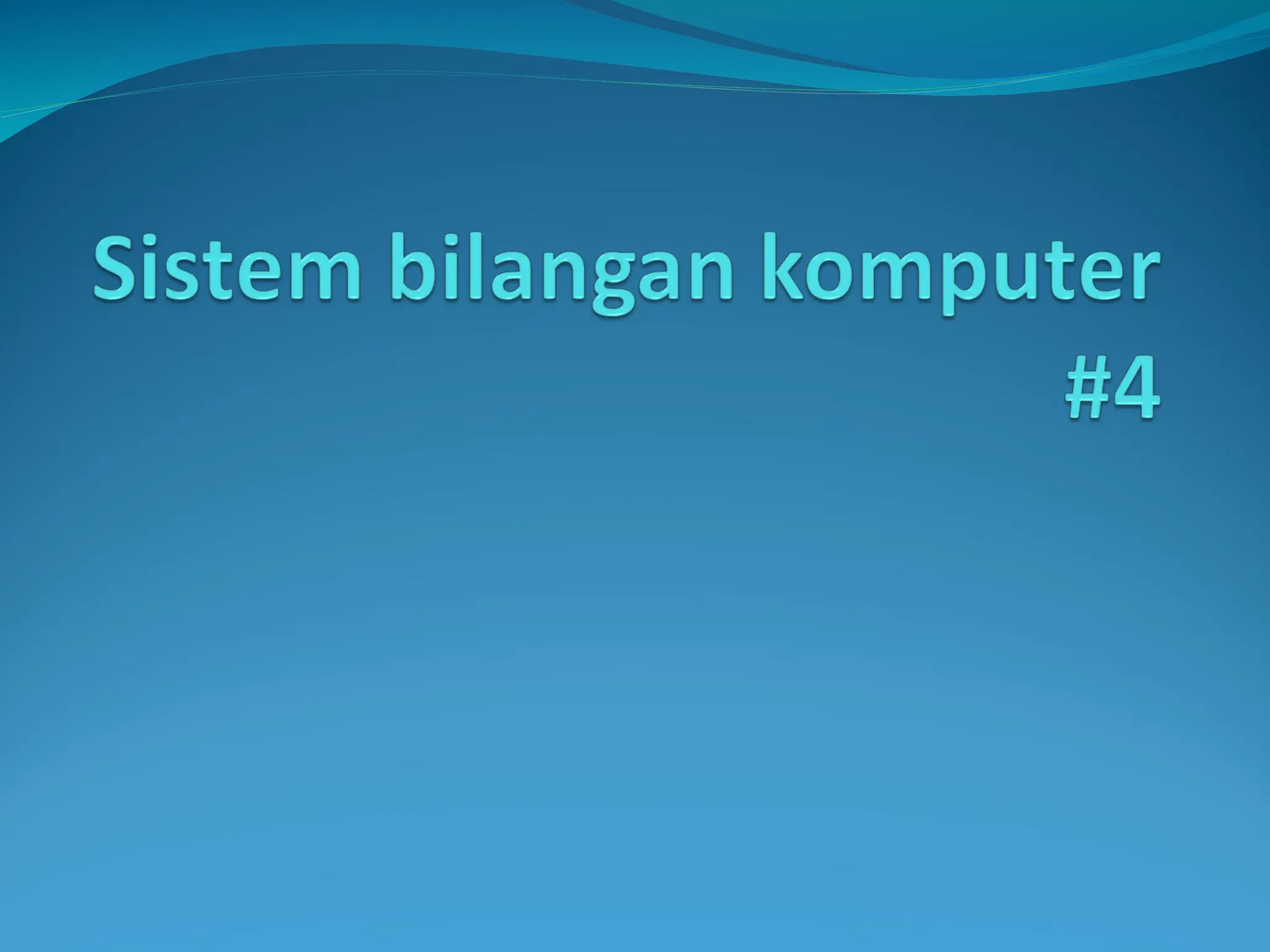 Sistem bilangan komputer #4